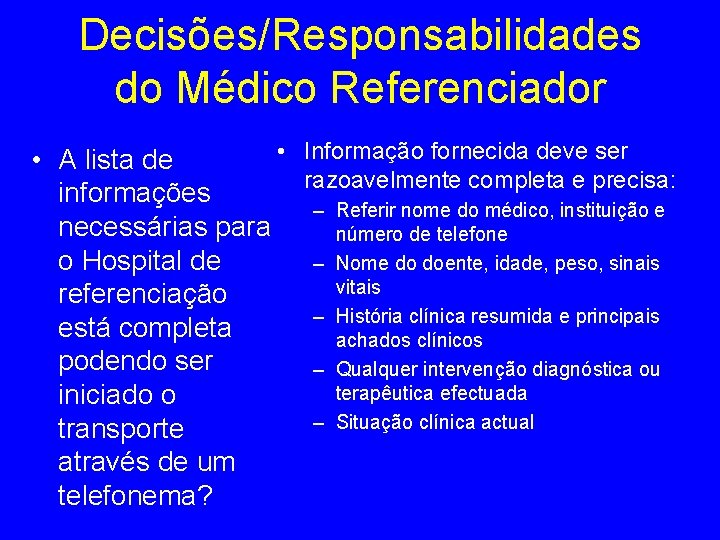 Decisões/Responsabilidades do Médico Referenciador

• A lista de informações necessárias para o Hospital de referenciação está completa podendo ser iniciado o transporte através de um telefonema?

• Informação fornecida deve ser razoavelmente completa e precisa:
– Referir nome do médico, instituição e número de telefone
– Nome do doente, idade, peso, sinais vitais
– História clínica resumida e principais achados clínicos
– Qualquer intervenção diagnóstica ou terapêutica efectuada
– Situação clínica actual